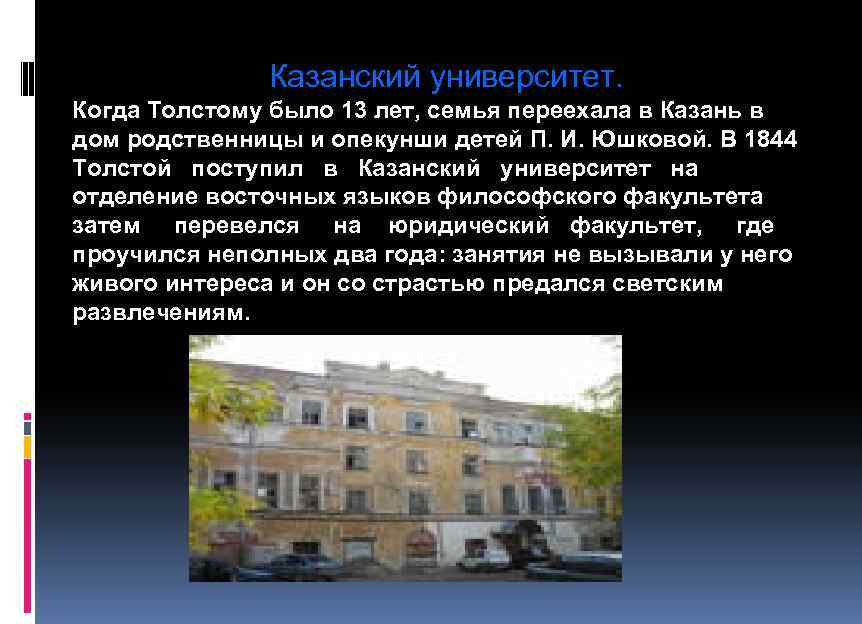 Казанский университет.

Когда Толстому было 13 лет, семья переехала в Казань в дом родственницы и опекунши детей П. И. Юшковой. В 1844 Толстой поступил в Казанский университет на отделение восточных языков философского факультета затем перевелся на юридический факультет, где проучился неполных два года: занятия не вызывали у него живого интереса и он со страстью предался светским развлечениям.